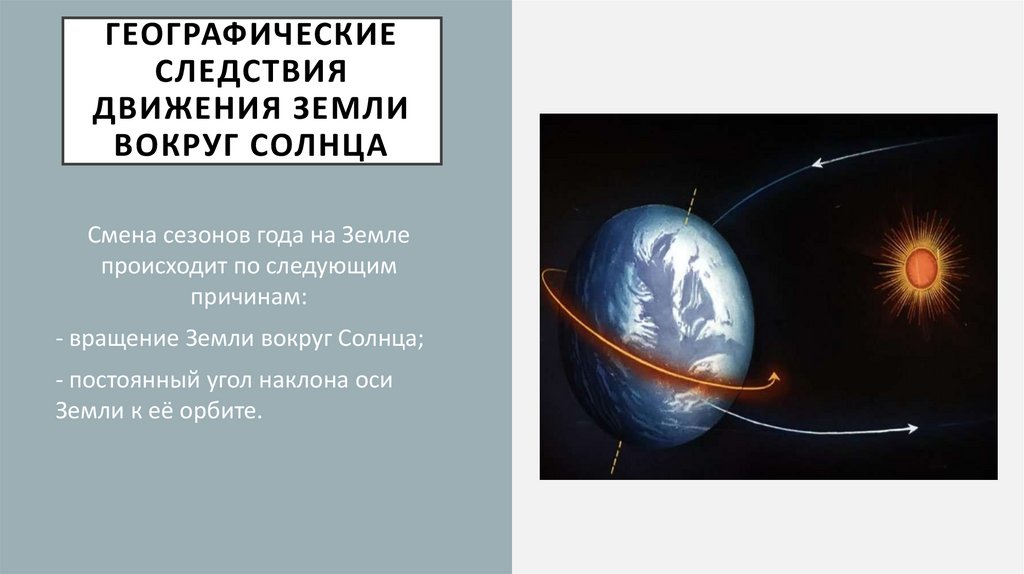 ГЕОГРАФИЧЕСКИЕ СЛЕДСТВИЯ ДВИЖЕНИЯ ЗЕМЛИ ВОКРУГ СОЛНЦА

Смена сезонов года на Земле происходит по следующим причинам:

- вращение Земли вокруг Солнца;

- постоянный угол наклона оси Земли к её орбите.